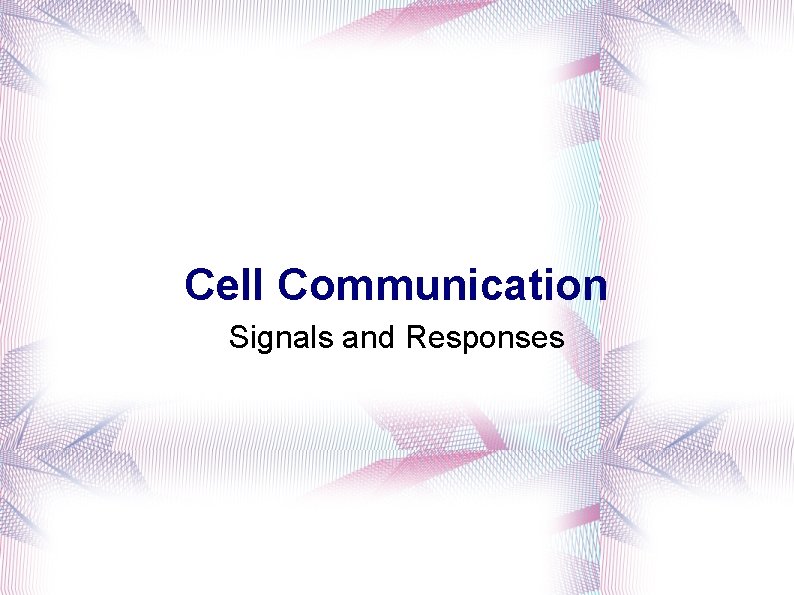 Cell Communication

Signals and Responses